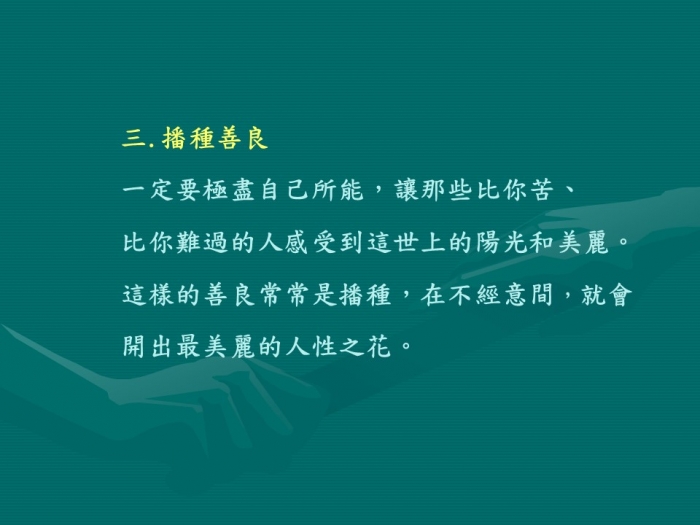 三. 播種善良

一定要極盡自己所能，讓那些比你苦、比你難過的人感受到這世上的陽光和美麗。這樣的善良常常是播種，在不經意間，就會開出最美麗的人性之花。